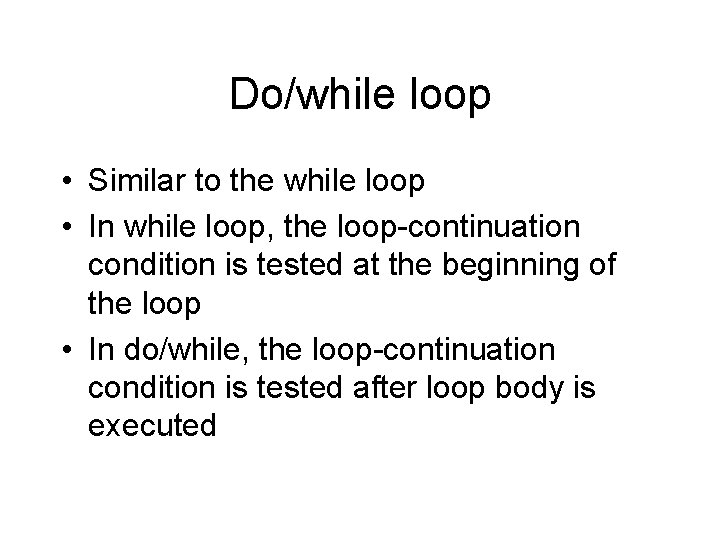 Do/while loop

• Similar to the while loop
• In while loop, the loop-continuation condition is tested at the beginning of the loop
• In do/while, the loop-continuation condition is tested after loop body is executed